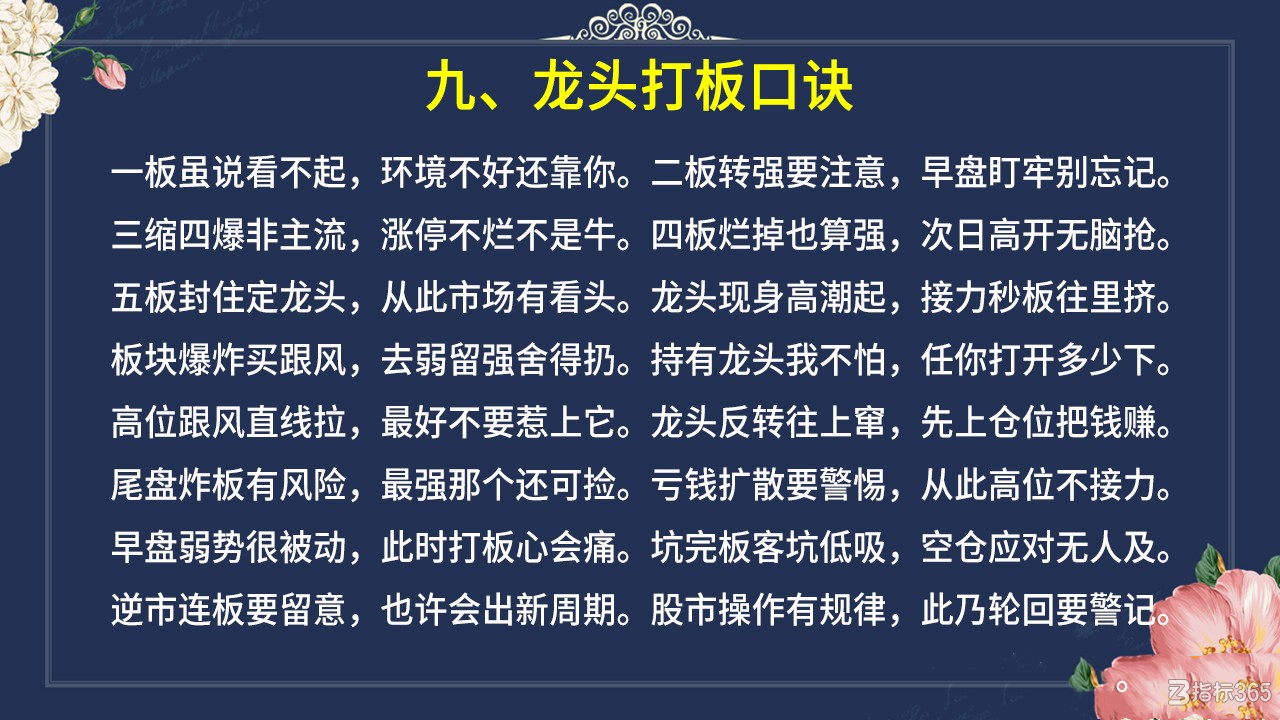 九、龙头打板口诀

一板虽说看不起，环境不好还靠你。二板转强要注意，早盘盯牢别忘记。

三缩四爆非主流，涨停不烂不是牛。四板烂掉也算强，次日高开无脑抢。

五板封住定龙头，从此市场有看头。龙头现身高潮起，接力秒板往里挤。

板块爆炸买跟风，去弱留强舍得扔。持有龙头我不怕，任你打开多少下。

高位跟风直线拉，最好不要惹上它。龙头反转往上窜，先上仓位把钱赚。

尾盘炸板有风险，最强那个还可捡。亏钱扩散要警惕，从此高位不接力。

早盘弱势很被动，此时打板心会痛。坑完板客坑低吸，空仓应对无人及。

逆市连板要留意，也许会出新周期。股市操作有规律，此乃轮回要警记。

指标365